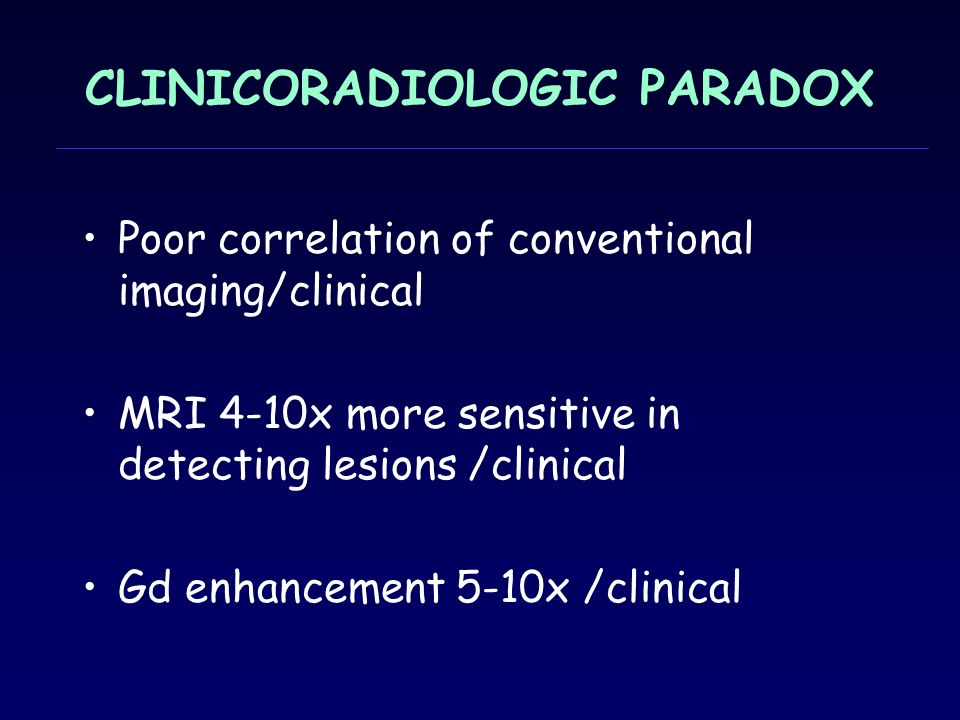 CLINICORADIOLOGIC PARADOX

• Poor correlation of conventional imaging/clinical

• MRI 4-10x more sensitive in detecting lesions /clinical

• Gd enhancement 5-10x /clinical